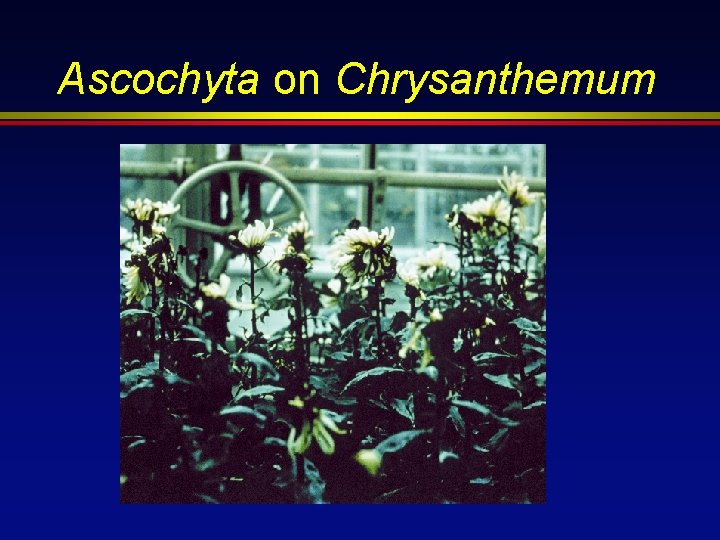 Ascochyta on Chrysanthemum